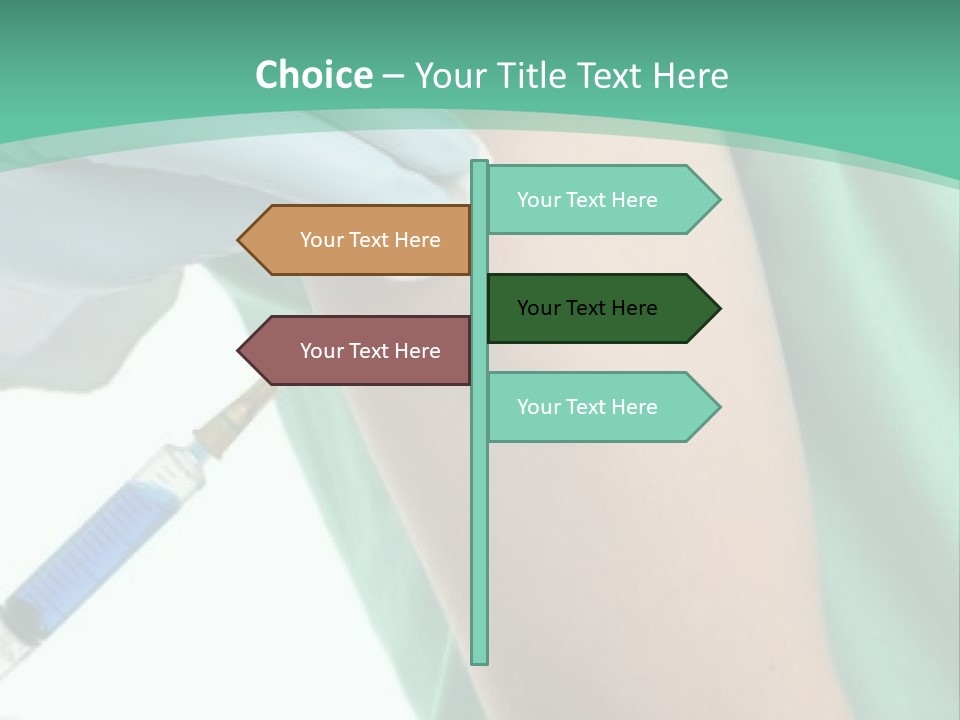 Choice – Your Title Text Here

Your Text Here

Your Text Here

Your Text Here

Your Text Here

Your Text Here